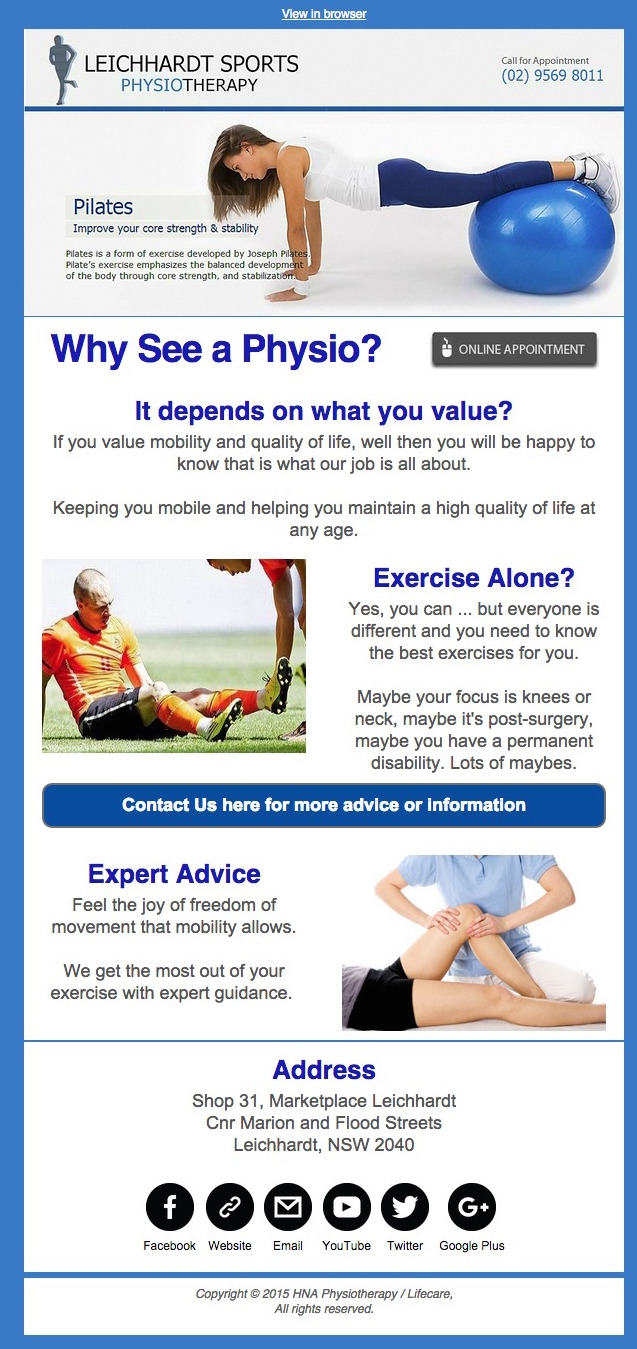 View in browser

LEICHHARDT SPORTS
PHYSIOTHERAPY

Call for Appointment
(02) 9569 8011

Pilates
Improve your core strength & stability

Pilates is a form of exercise developed by Joseph Pilates. Pilate's exercise emphasizes the balanced development of the body through core strength, and stabilization.

Why See a Physio?

ONLINE APPOINTMENT

It depends on what you value?
If you value mobility and quality of life, well then you will be happy to know that is what our job is all about.

Keeping you mobile and helping you maintain a high quality of life at any age.

Exercise Alone?
Yes, you can ... but everyone is different and you need to know the best exercises for you.

Maybe your focus is knees or neck, maybe it's post-surgery, maybe you have a permanent disability. Lots of maybes.

Contact Us here for more advice or information

Expert Advice
Feel the joy of freedom of movement that mobility allows.

We get the most out of your exercise with expert guidance.

Address
Shop 31, Marketplace Leichhardt
Cnr Marion and Flood Streets
Leichhardt, NSW 2040

Facebook Website Email YouTube Twitter Google Plus

Copyright © 2015 HNA Physiotherapy / Lifecare,
All rights reserved.